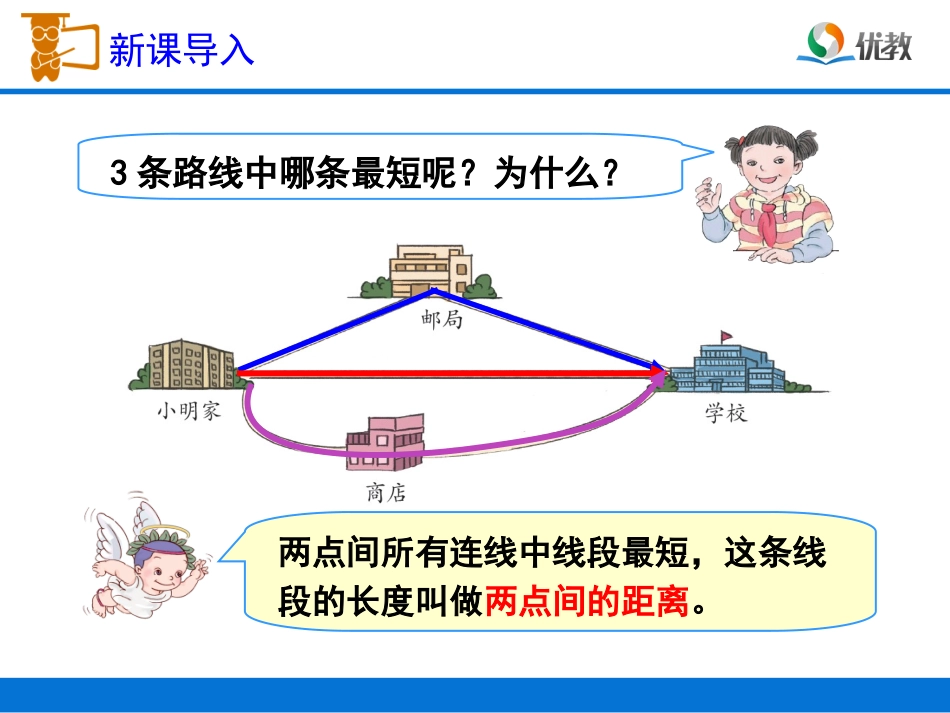 新课导入

优教

3 条路线中哪条最短呢？为什么？

邮局

小明家

学校

商店

两点间所有连线中线段最短，这条线段的长度叫做两点间的距离。